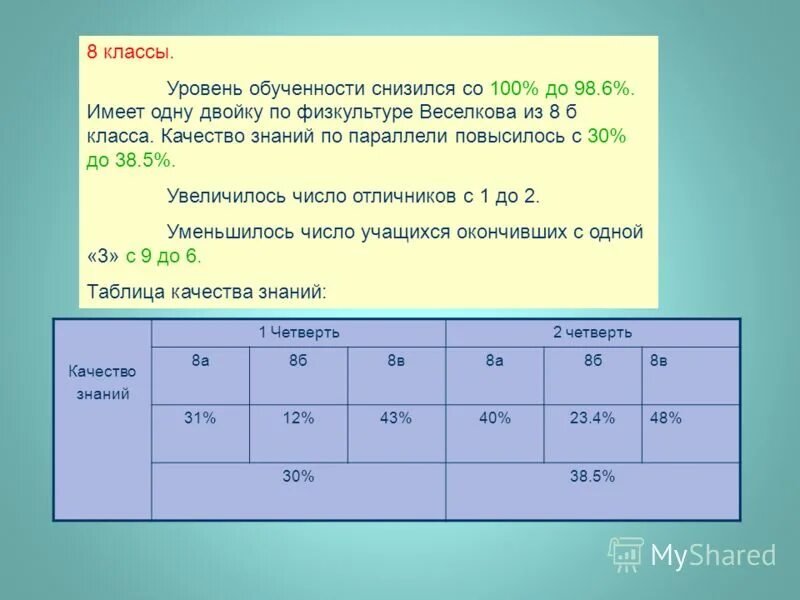 8 классы.

Уровень обученности снизился со 100% до 98.6%. Имеет одну двойку по физкультуре Веселкова из 8 б класса. Качество знаний по параллели повысилось с 30% до 38.5%.

Увеличилось число отличников с 1 до 2.

Уменьшилось число учащихся окончивших с одной «3» с 9 до 6.

Таблица качества знаний:

| Качество знаний | 1 Четверть | | | 2 четверть | | |
|---|---|---|---|---|---|---|
| | 8а | 8б | 8в | 8а | 8б | 8в |
| | 31% | 12% | 43% | 40% | 23.4% | 48% |
| | 30% | | | 38.5% | | |

MyShared